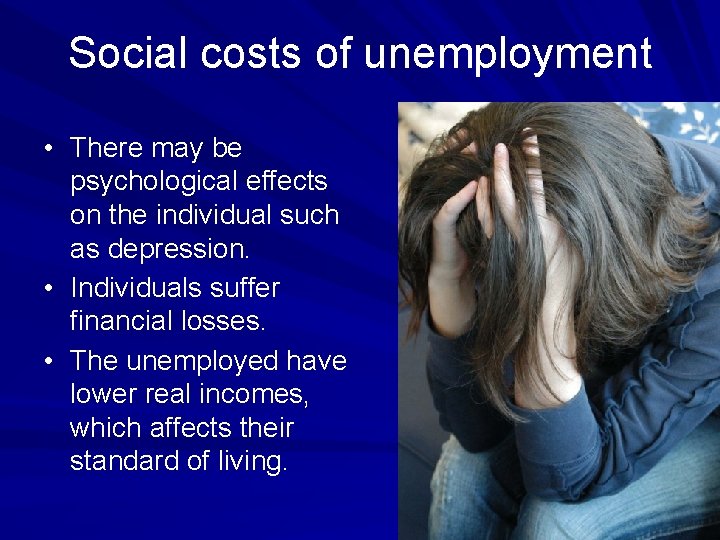 Social costs of unemployment

• There may be psychological effects on the individual such as depression.
• Individuals suffer financial losses.
• The unemployed have lower real incomes, which affects their standard of living.